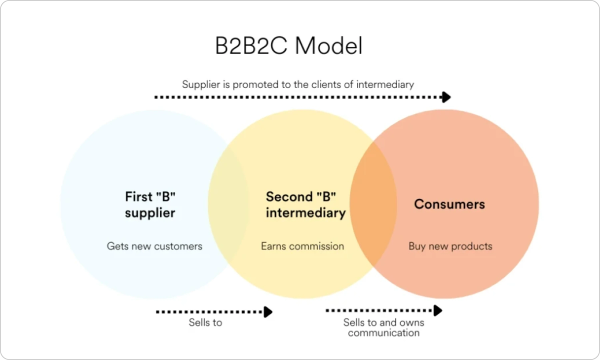 B2B2C Model

Supplier is promoted to the clients of intermediary

First "B" supplier

Gets new customers

Second "B" intermediary

Earns commission

Consumers

Buy new products

Sells to

Sells to and owns communication